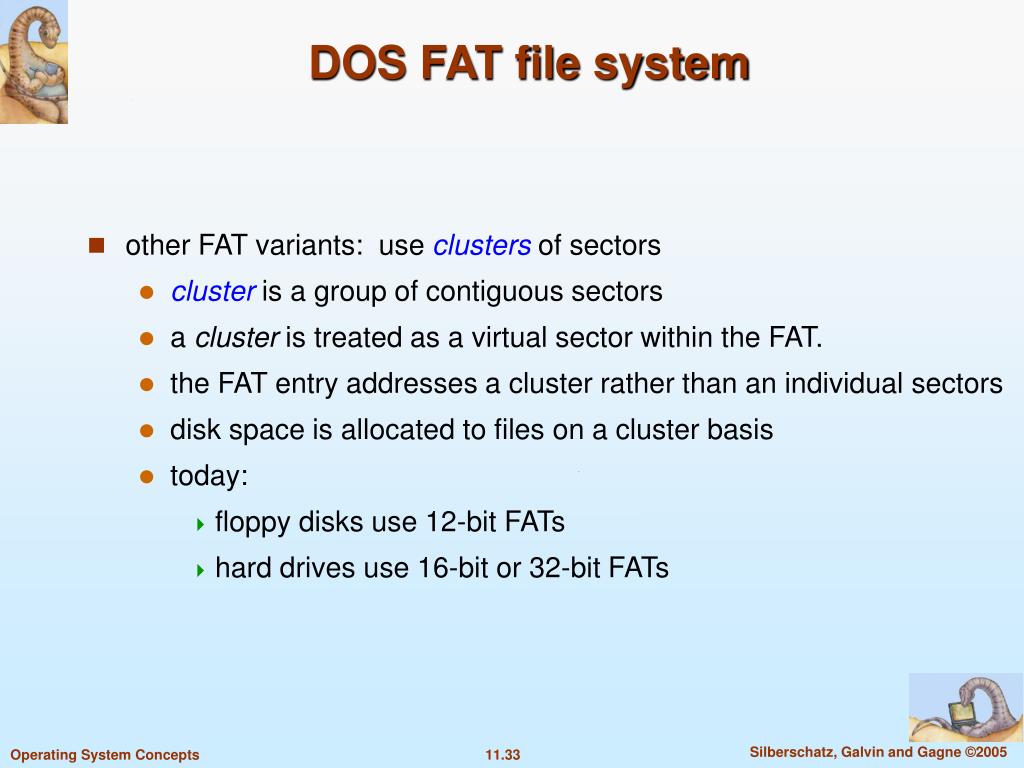 DOS FAT file system

other FAT variants: use clusters of sectors

cluster is a group of contiguous sectors

a cluster is treated as a virtual sector within the FAT.

the FAT entry addresses a cluster rather than an individual sectors

disk space is allocated to files on a cluster basis

today:

floppy disks use 12-bit FATs

hard drives use 16-bit or 32-bit FATs

Operating System Concepts

11.33

Silberschatz, Galvin and Gagne ©2005